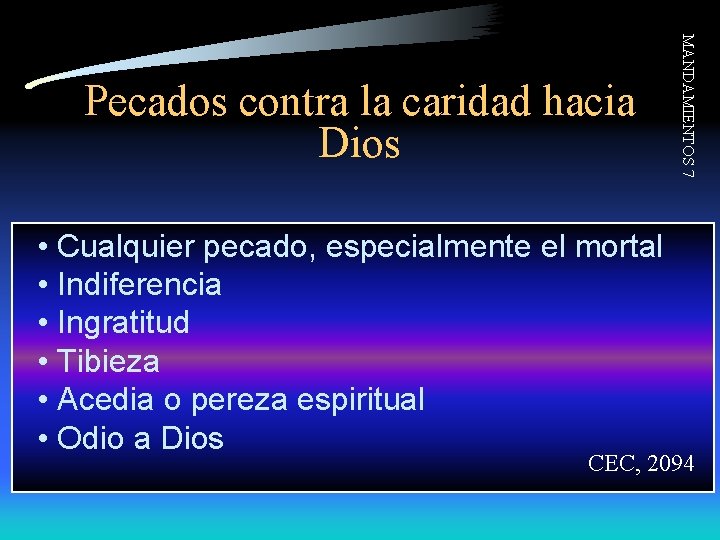 Pecados contra la caridad hacia Dios

MANDAMIENTOS 7

• Cualquier pecado, especialmente el mortal
• Indiferencia
• Ingratitud
• Tibieza
• Acedia o pereza espiritual
• Odio a Dios

CEC, 2094